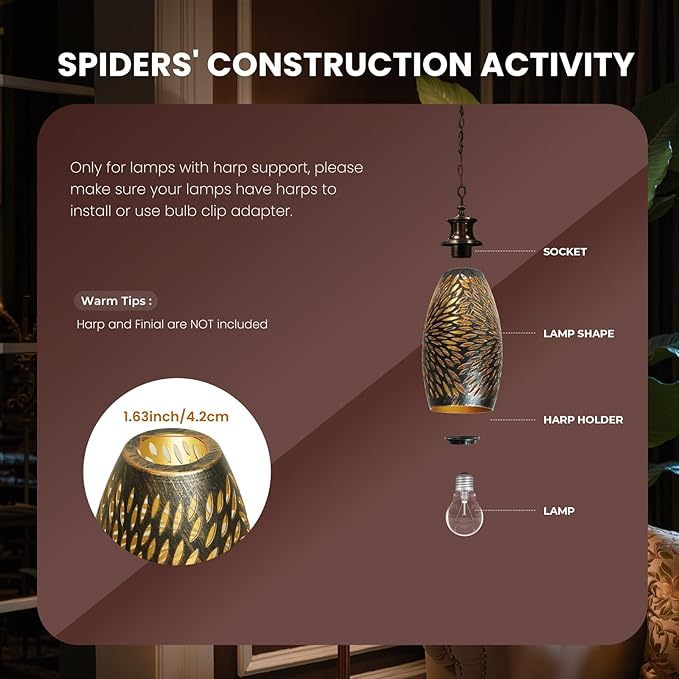 SPIDERS' CONSTRUCTION ACTIVITY

Only for lamps with harp support, please make sure your lamps have harps to install or use bulb clip adapter.

Warm Tips :

Harp and Finial are NOT included

1.63inch/4.2cm

SOCKET

LAMP SHAPE

HARP HOLDER

LAMP